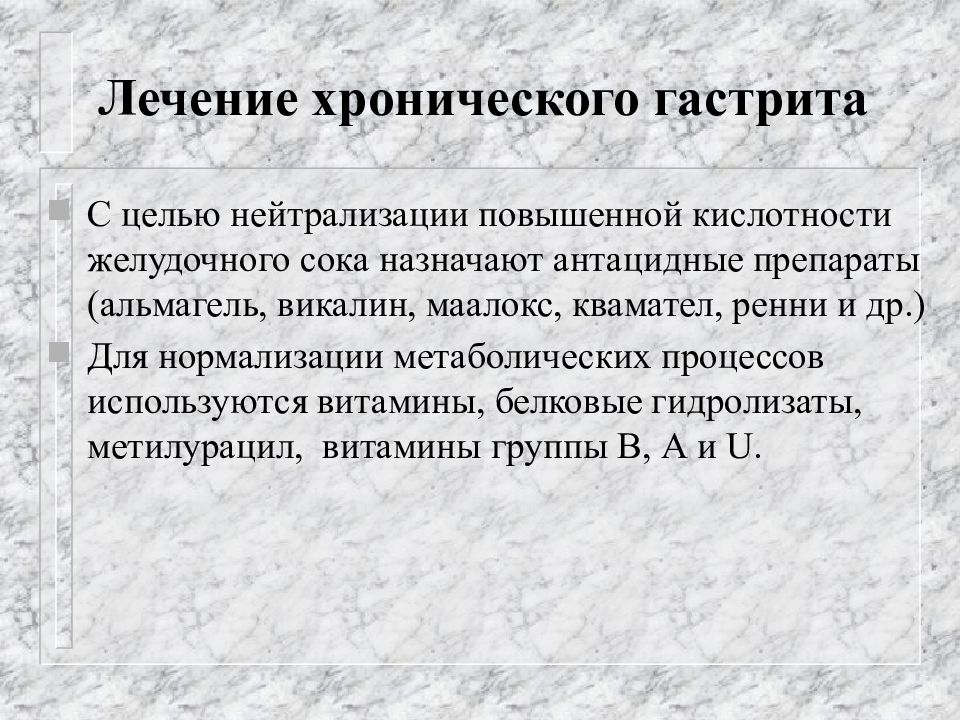 Лечение хронического гастрита

С целью нейтрализации повышенной кислотности желудочного сока назначают антацидные препараты (альмагель, викалин, маалокс, квамател, ренни и др.)

Для нормализации метаболических процессов используются витамины, белковые гидролизаты, метилурацил, витамины группы В, А и U.